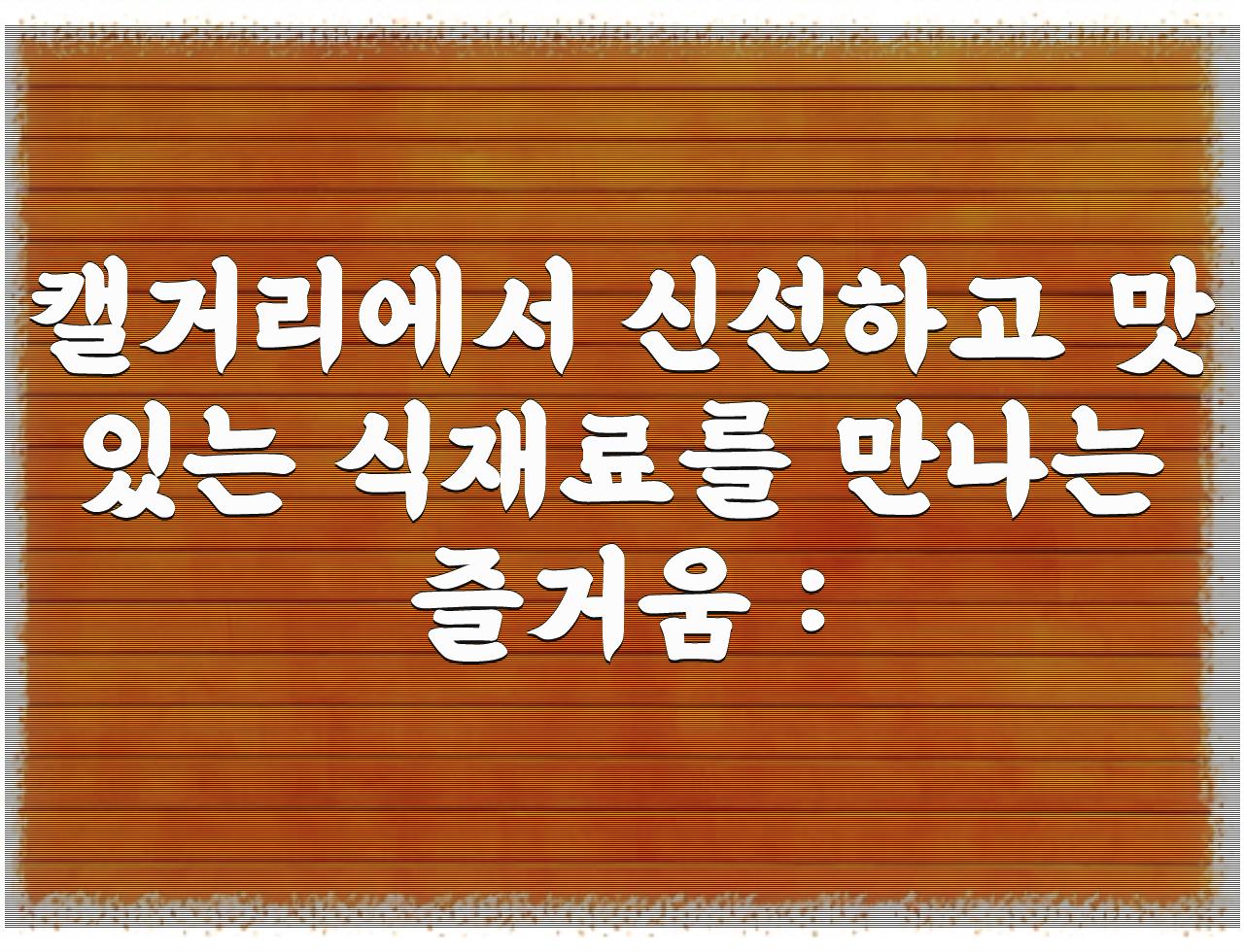 캘거리에서 신선하고 맛있는 식재료를 만나는 즐거움 :